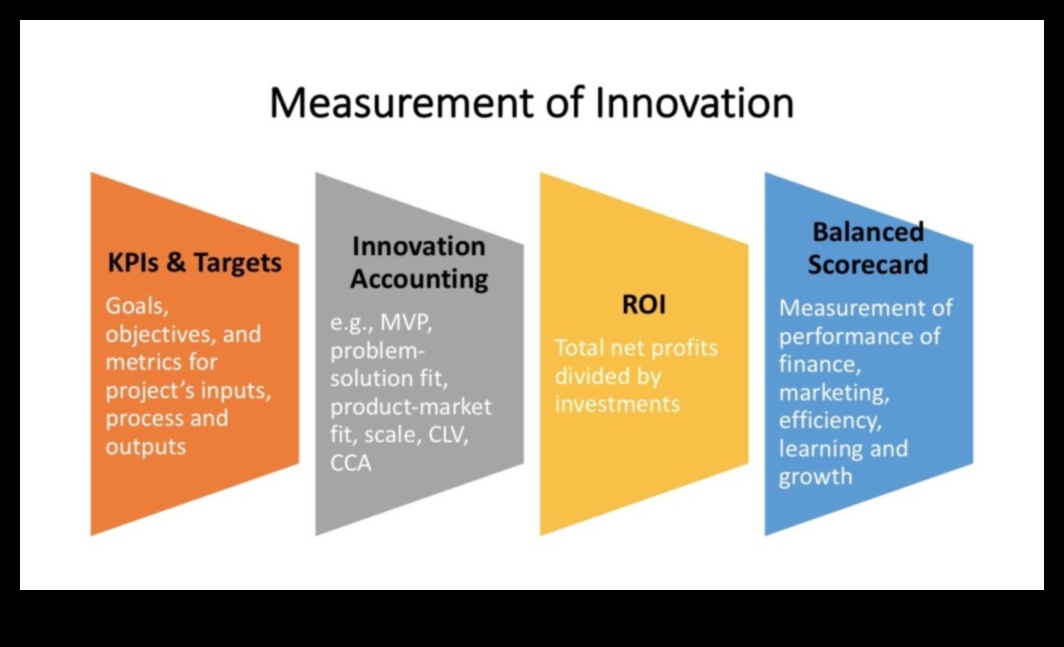 Measurement of Innovation

KPIs & Targets

Goals, objectives, and metrics for project's inputs, process and outputs

Innovation Accounting

e.g., MVP, problem-solution fit, product-market fit, scale, CLV, CCA

ROI

Total net profits divided by investments

Balanced Scorecard

Measurement of performance of finance, marketing, efficiency, learning and growth